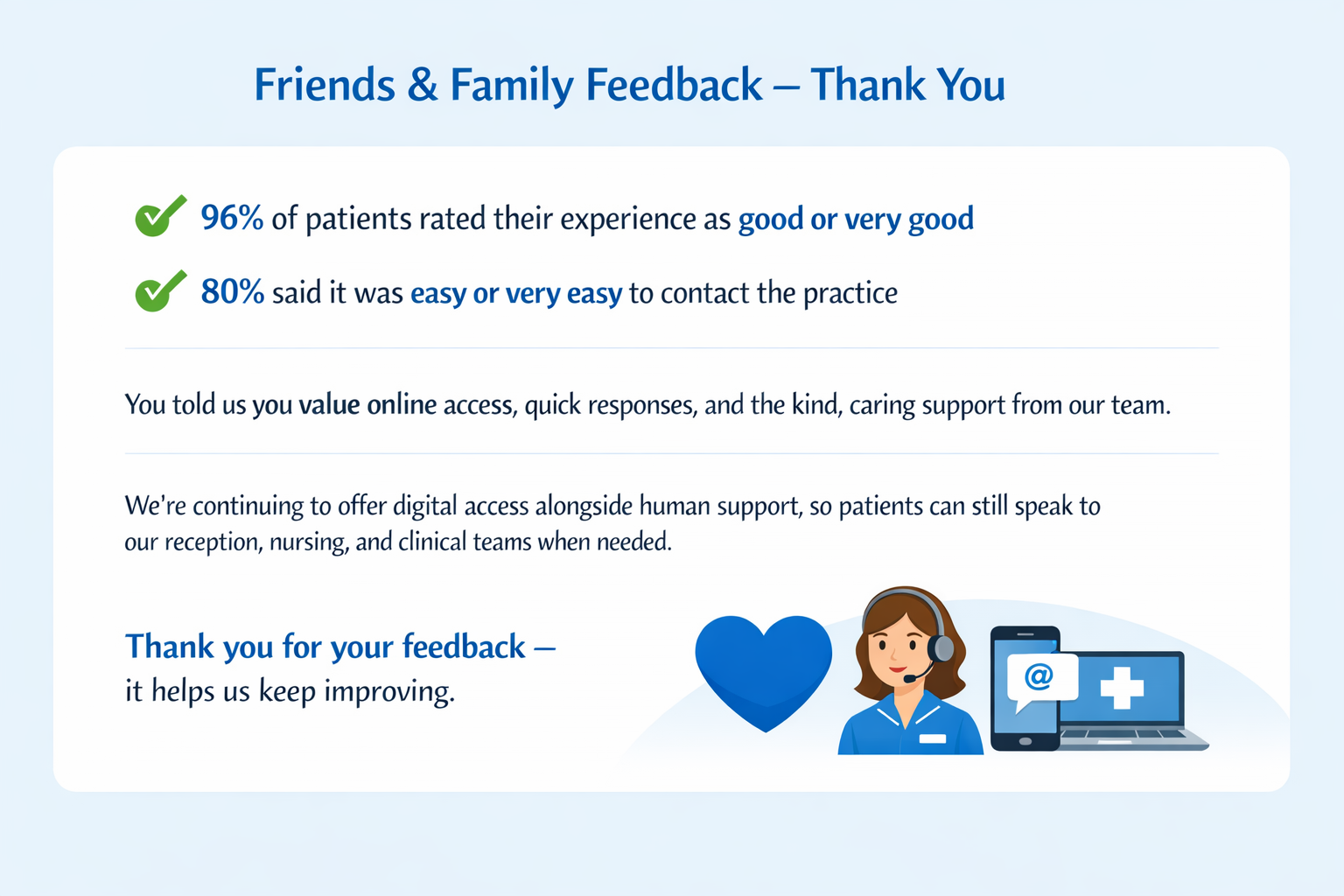 Friends & Family Feedback – Thank You

96% of patients rated their experience as good or very good

80% said it was easy or very easy to contact the practice

You told us you value online access, quick responses, and the kind, caring support from our team.

We're continuing to offer digital access alongside human support, so patients can still speak to our reception, nursing, and clinical teams when needed.

Thank you for your feedback – it helps us keep improving.

@